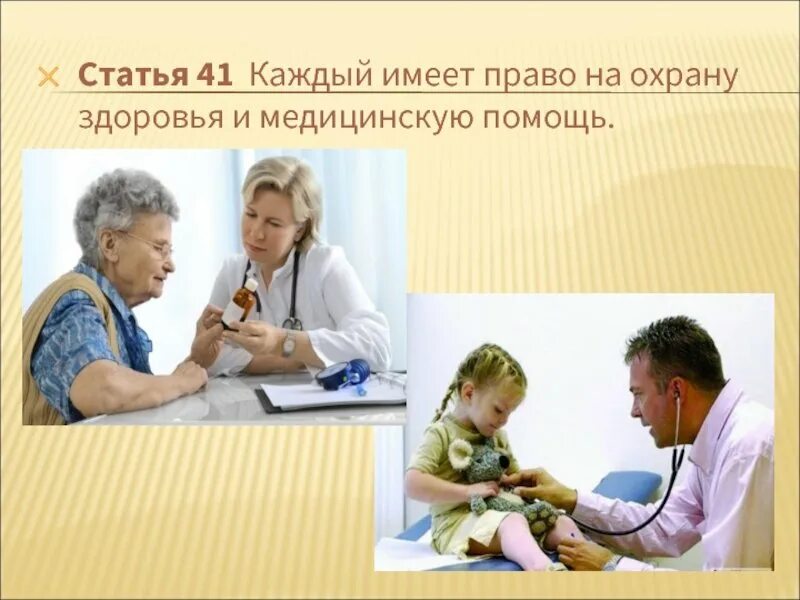 Статья 41 Каждый имеет право на охрану здоровья и медицинскую помощь.